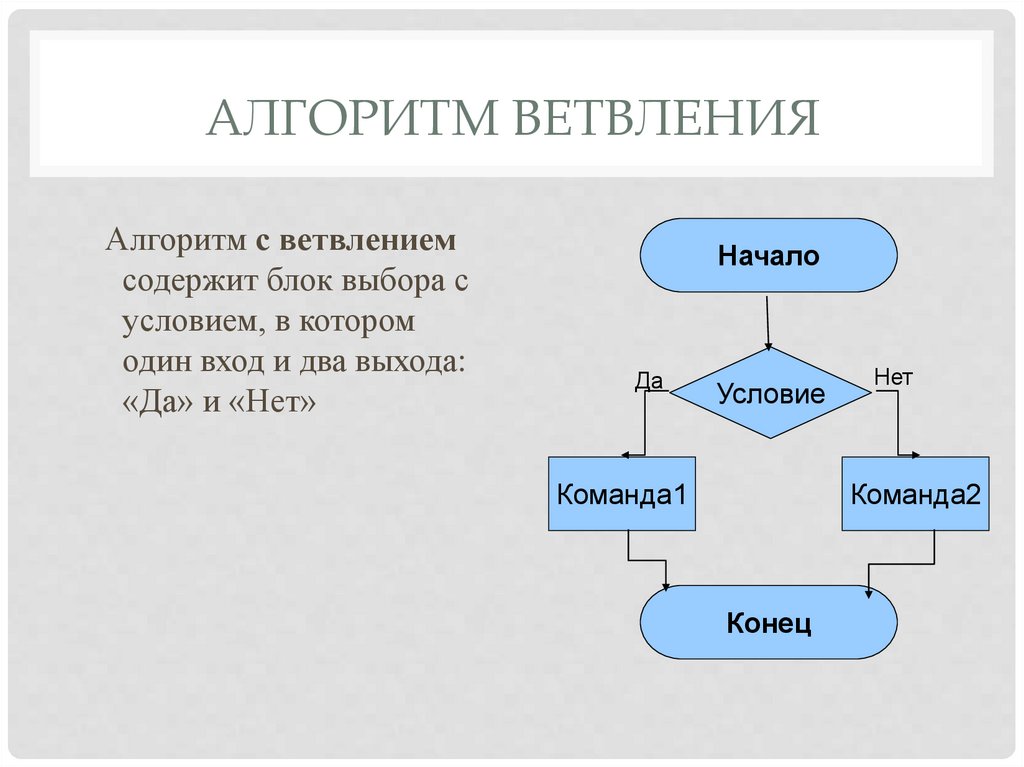 АЛГОРИТМ ВЕТВЛЕНИЯ

Алгоритм с ветвлением содержит блок выбора с условием, в котором один вход и два выхода: «Да» и «Нет»

Начало

Да

Условие

Нет

Команда1

Команда2

Конец